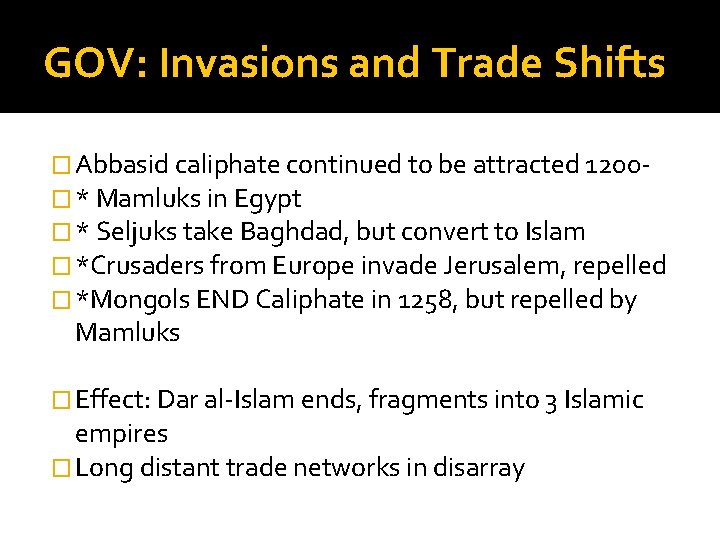 GOV: Invasions and Trade Shifts

Abbasid caliphate continued to be attracted 1200-
* Mamluks in Egypt
* Seljuks take Baghdad, but convert to Islam
*Crusaders from Europe invade Jerusalem, repelled
*Mongols END Caliphate in 1258, but repelled by Mamluks

Effect: Dar al-Islam ends, fragments into 3 Islamic empires
Long distant trade networks in disarray